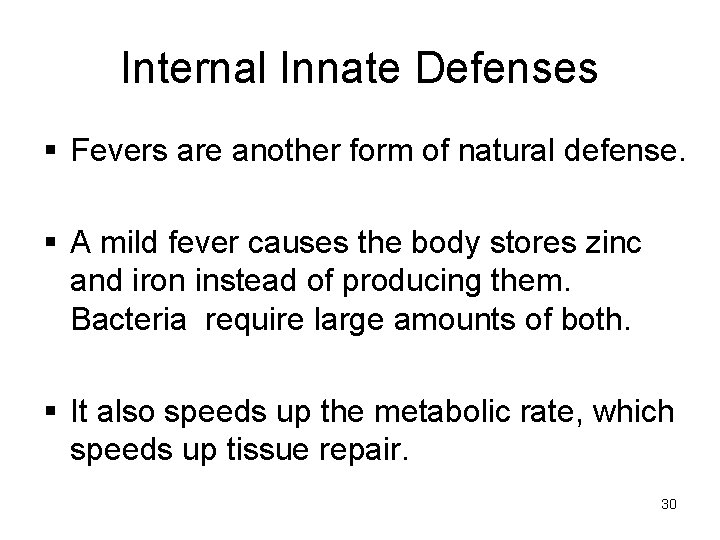 Internal Innate Defenses

▪ Fevers are another form of natural defense.

▪ A mild fever causes the body stores zinc and iron instead of producing them. Bacteria require large amounts of both.

▪ It also speeds up the metabolic rate, which speeds up tissue repair.

30